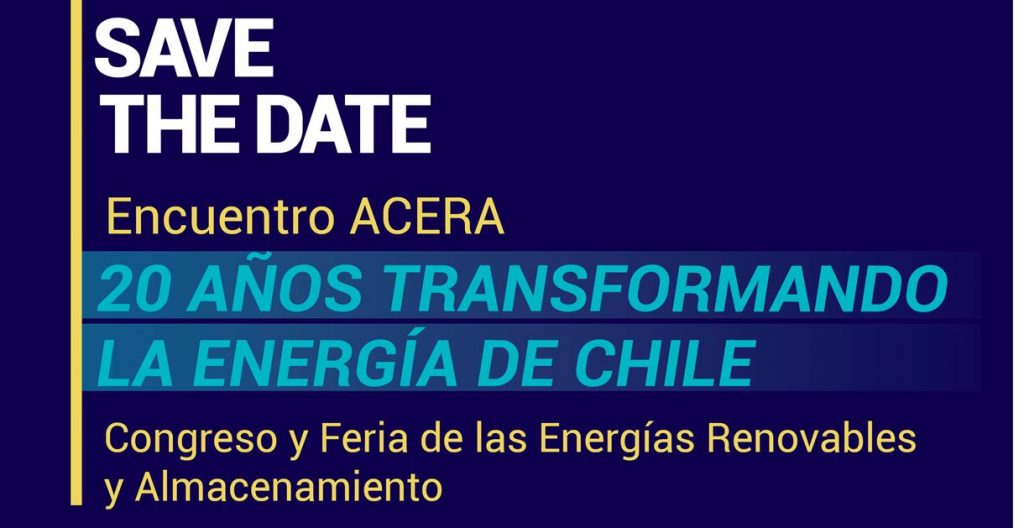 SAVE THE DATE

Encuentro ACERA

20 AÑOS TRANSFORMANDO LA ENERGÍA DE CHILE

Congreso y Feria de las Energías Renovables y Almacenamiento